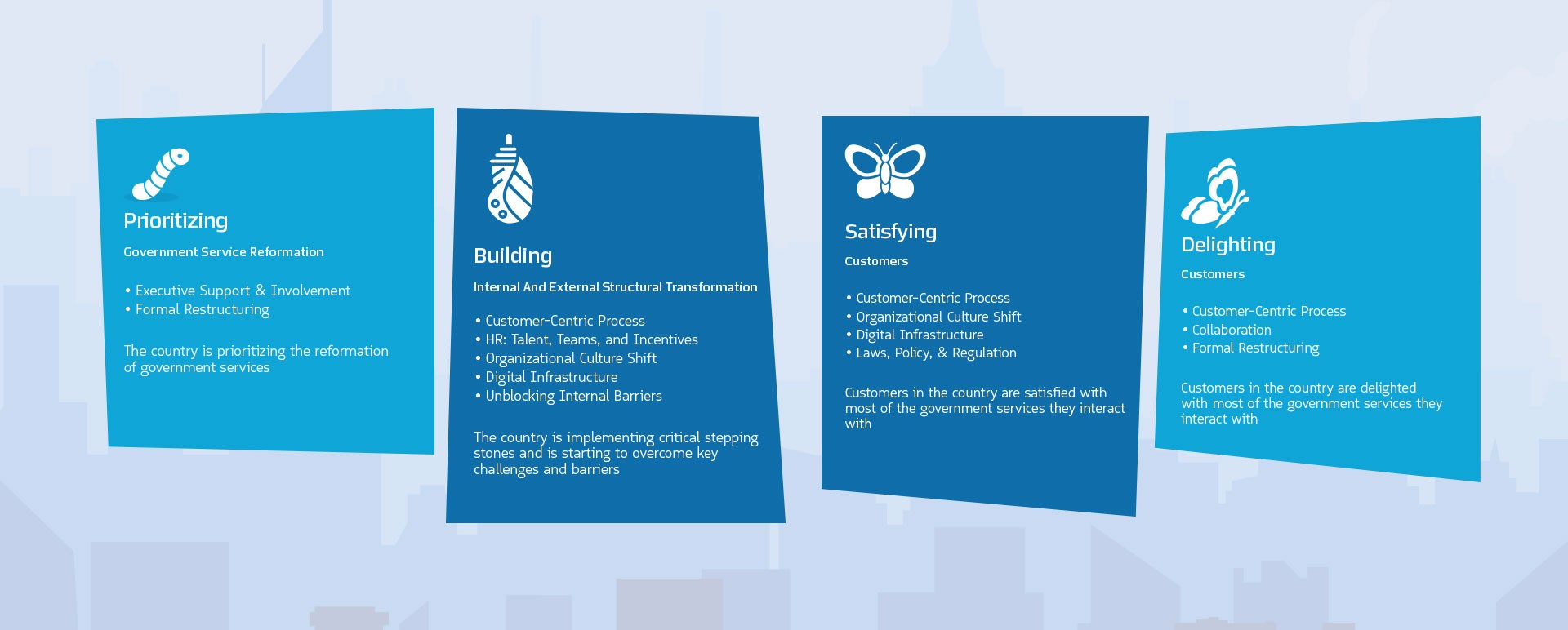 Prioritizing

Government Service Reformation

• Executive Support & Involvement
• Formal Restructuring

The country is prioritizing the reformation of government services

Building

Internal And External Structural Transformation

• Customer-Centric Process
• HR: Talent, Teams, and Incentives
• Organizational Culture Shift
• Digital Infrastructure
• Unblocking Internal Barriers

The country is implementing critical stepping stones and is starting to overcome key challenges and barriers

Satisfying

Customers

• Customer-Centric Process
• Organizational Culture Shift
• Digital Infrastructure
• Laws, Policy, & Regulation

Customers in the country are satisfied with most of the government services they interact with

Delighting

Customers

• Customer-Centric Process
• Collaboration
• Formal Restructuring

Customers in the country are delighted with most of the government services they interact with